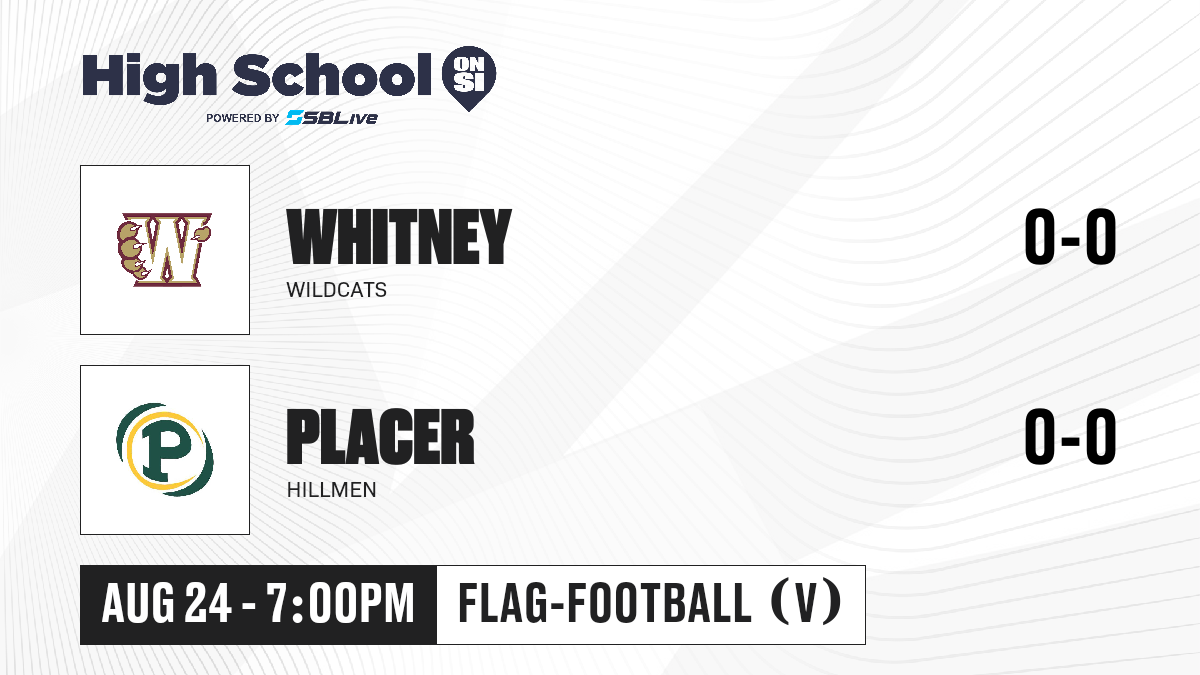 High School ON SI
POWERED BY SBLive

W

WHITNEY
WILDCATS
0-0

P

PLACER
HILLMEN
0-0

AUG 24 - 7:00PM
FLAG-FOOTBALL (V)